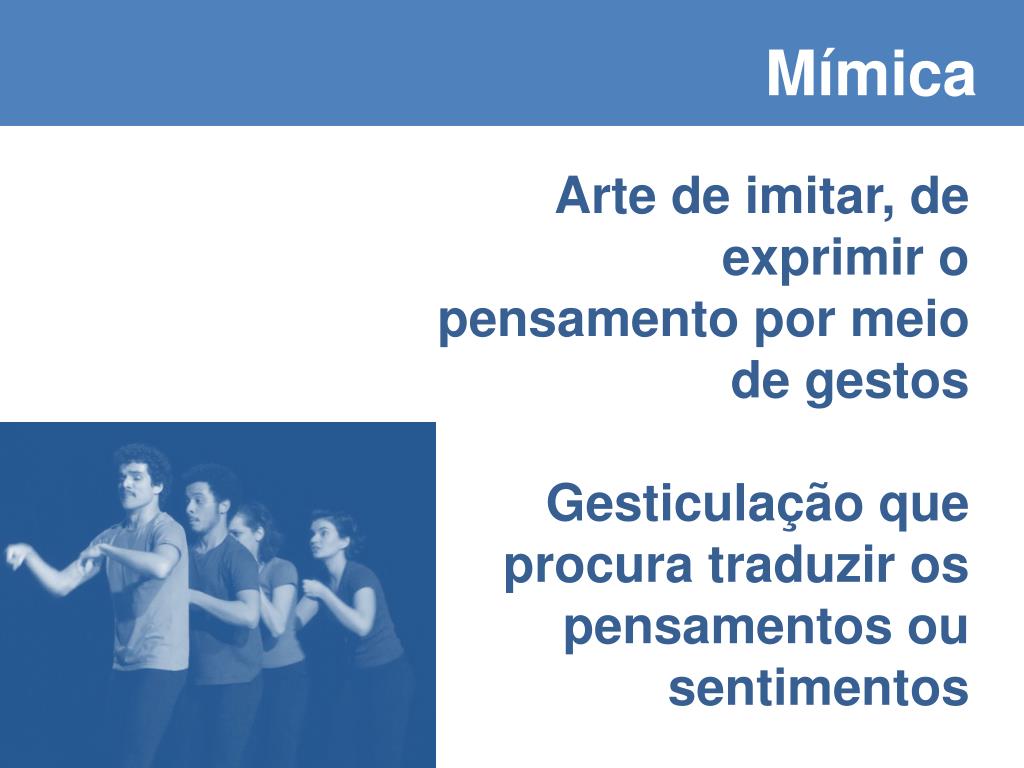 Mímica

Arte de imitar, de exprimir o pensamento por meio de gestos

Gesticulação que procura traduzir os pensamentos ou sentimentos